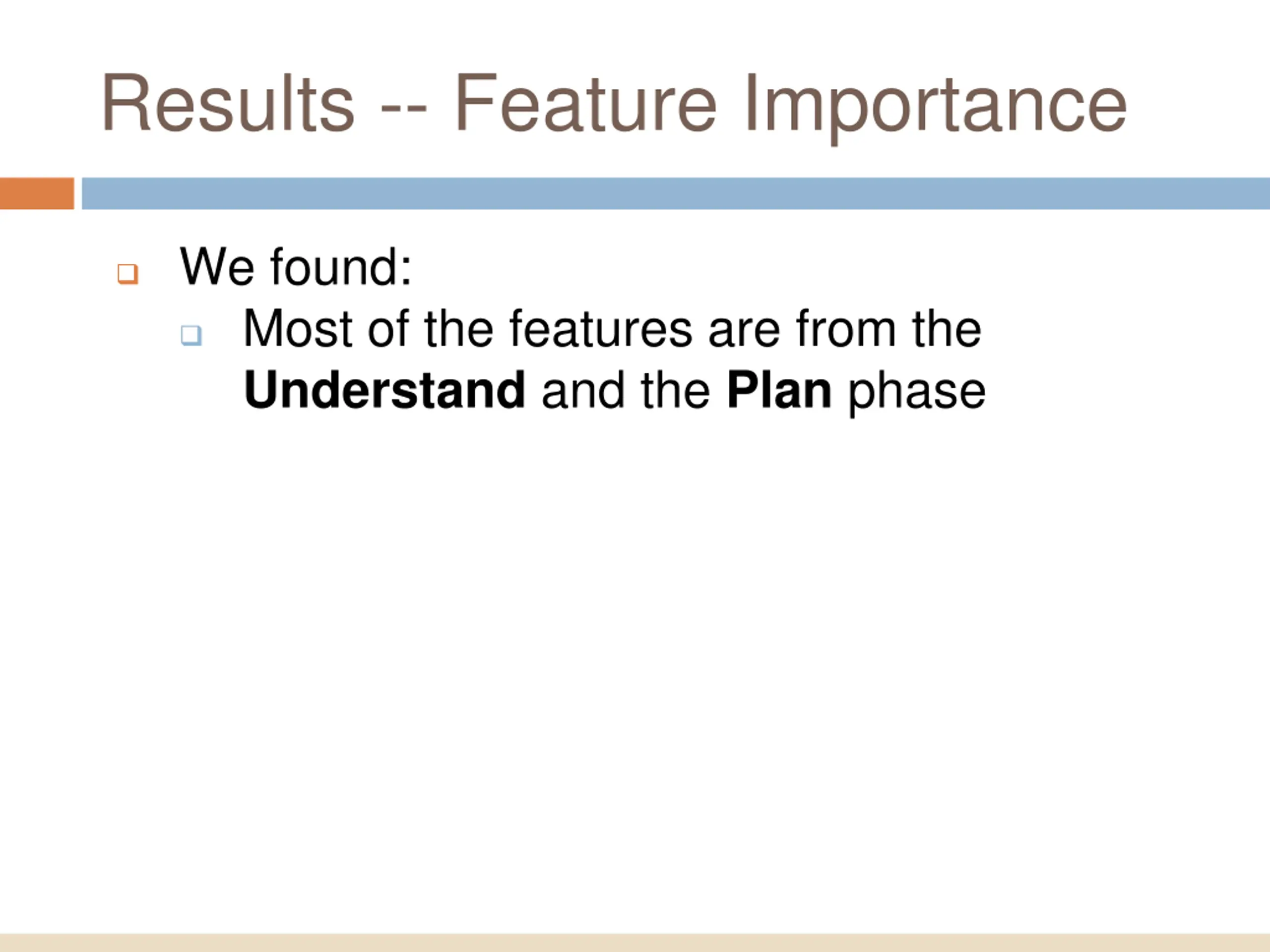 Results -- Feature Importance

We found:

Most of the features are from the Understand and the Plan phase